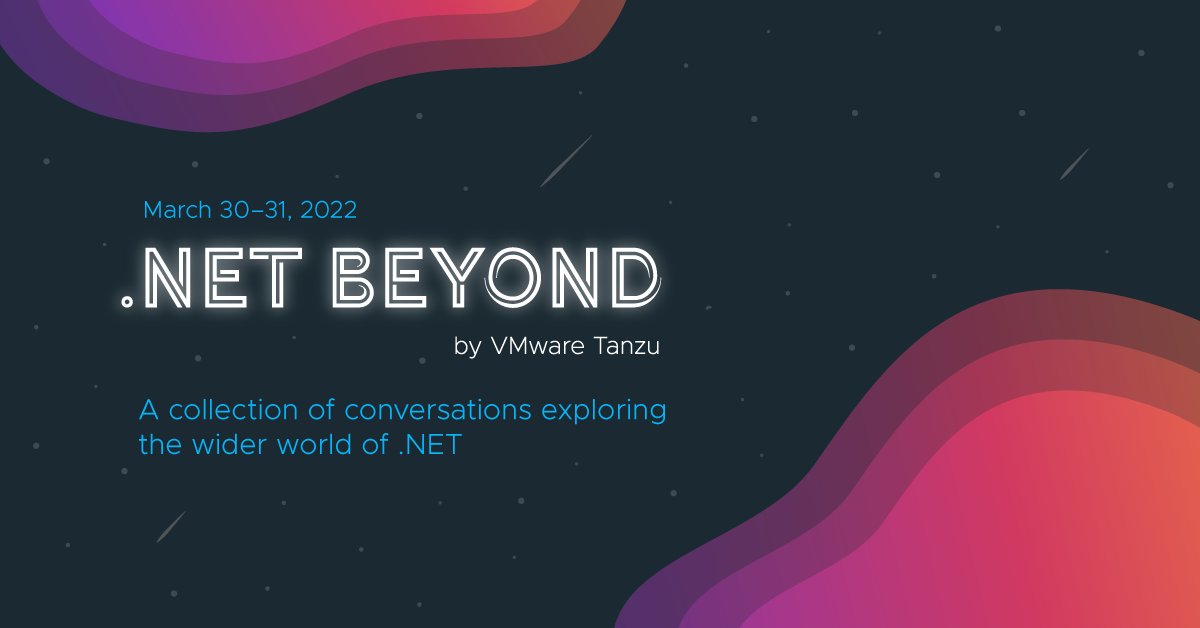 March 30–31, 2022

.NET BEYOND

by VMware Tanzu

A collection of conversations exploring the wider world of .NET